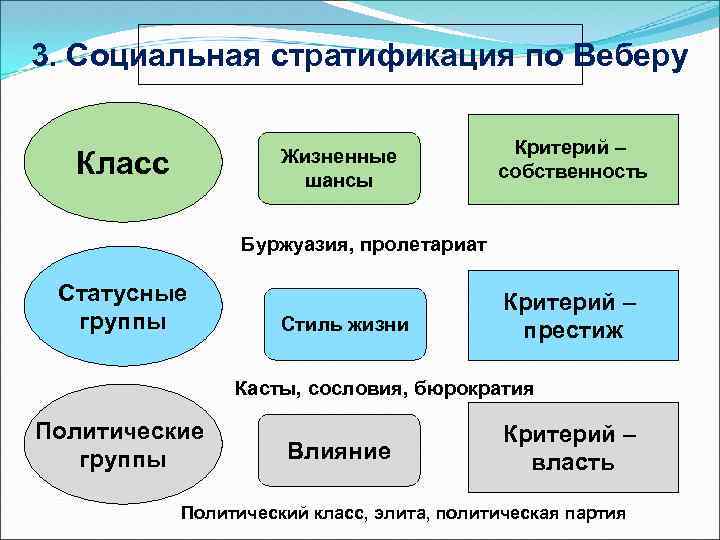 3. Социальная стратификация по Веберу

Класс

Жизненные шансы

Критерий – собственность

Буржуазия, пролетариат

Статусные группы

Стиль жизни

Критерий – престиж

Касты, сословия, бюрократия

Политические группы

Влияние

Критерий – власть

Политический класс, элита, политическая партия